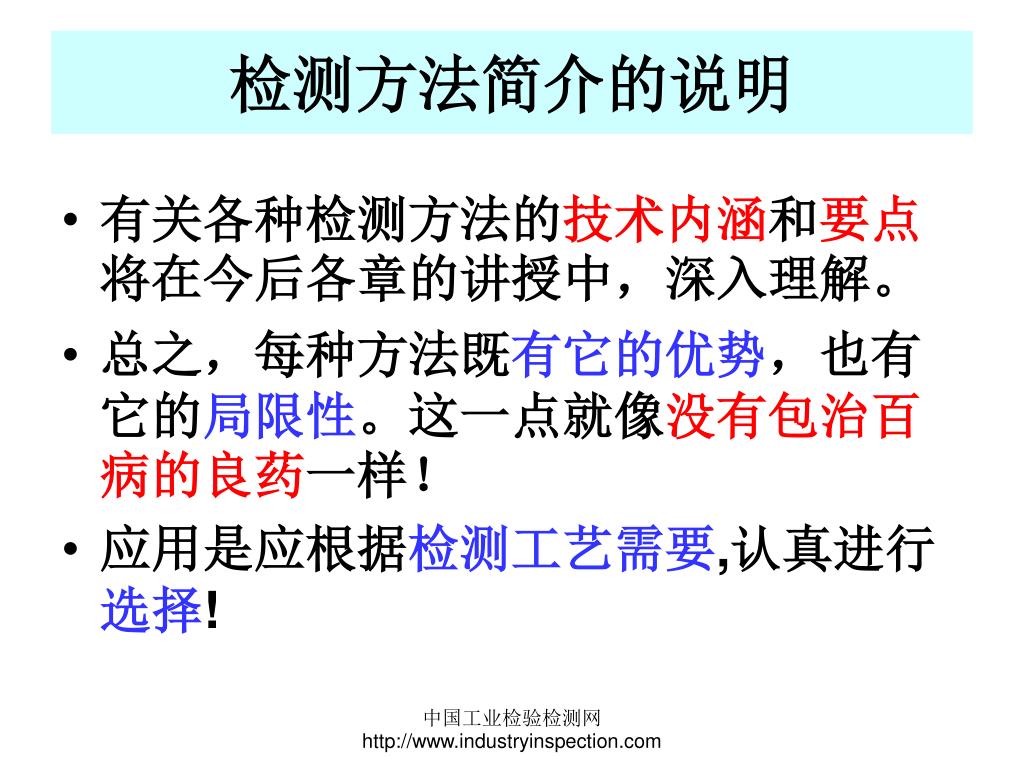 检测方法简介的说明

• 有关各种检测方法的技术内涵和要点将在今后各章的讲授中，深入理解。

• 总之，每种方法既有它的优势，也有它的局限性。这一点就像没有包治百病的良药一样！

• 应用是应根据检测工艺需要,认真进行选择!

中国工业检验检测网
http://www.industryinspection.com